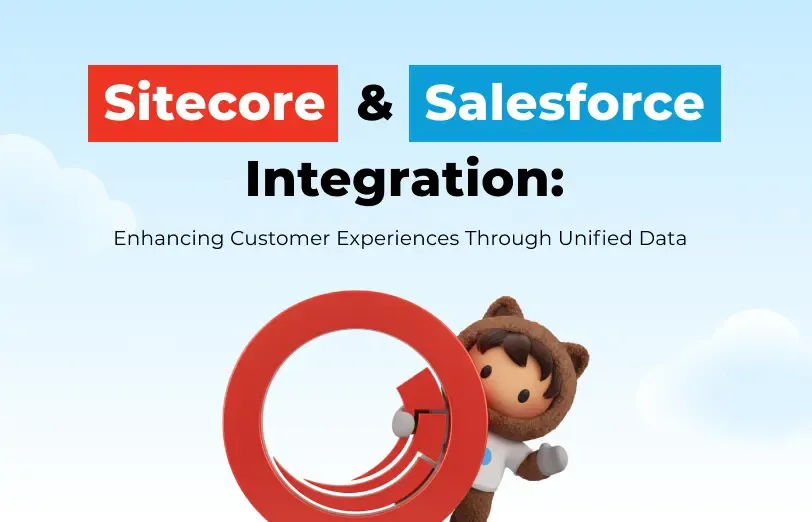 Sitecore & Salesforce Integration:

Enhancing Customer Experiences Through Unified Data